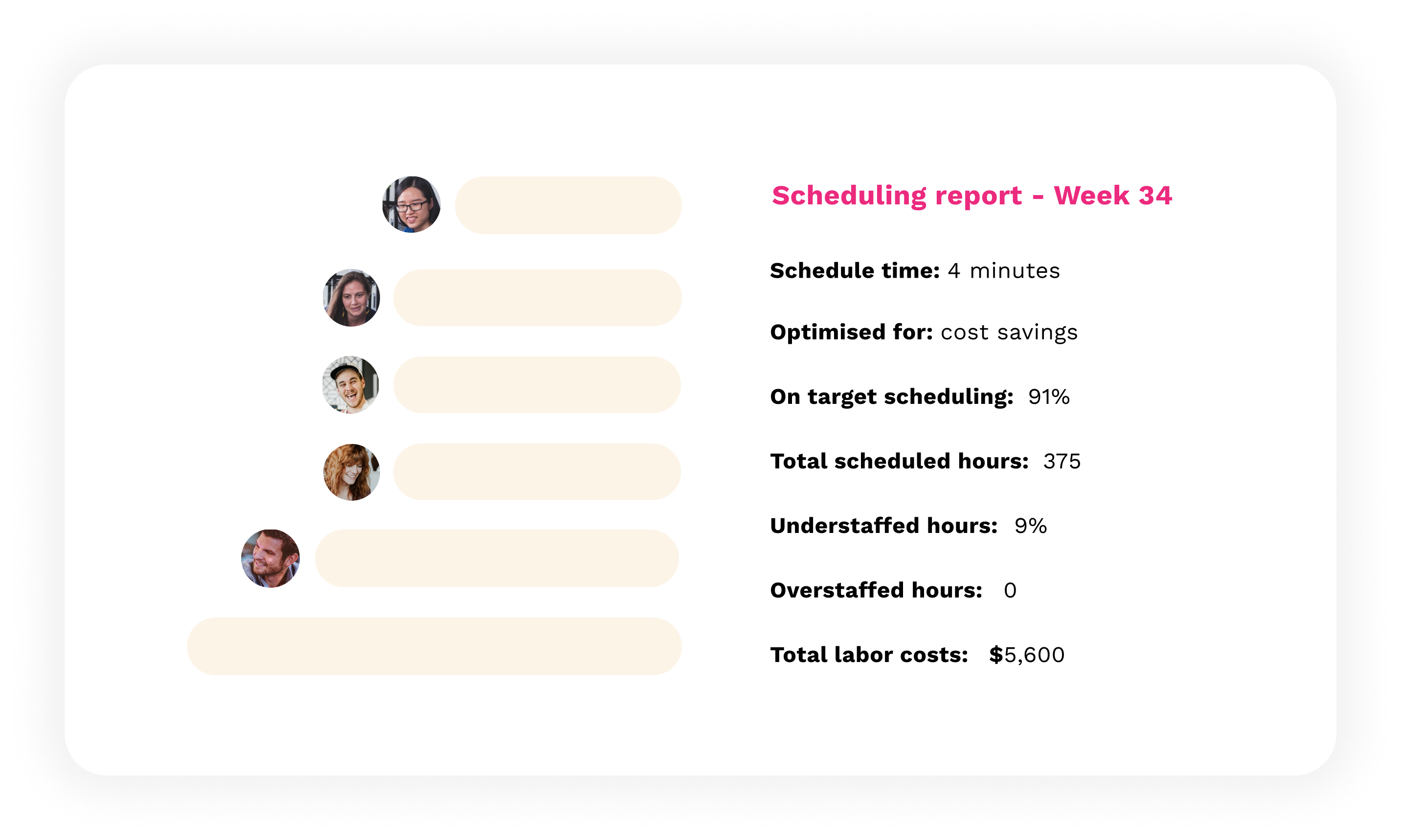 Scheduling report - Week 34

Schedule time: 4 minutes

Optimised for: cost savings

On target scheduling: 91%

Total scheduled hours: 375

Understaffed hours: 9%

Overstaffed hours: 0

Total labor costs: $5,600